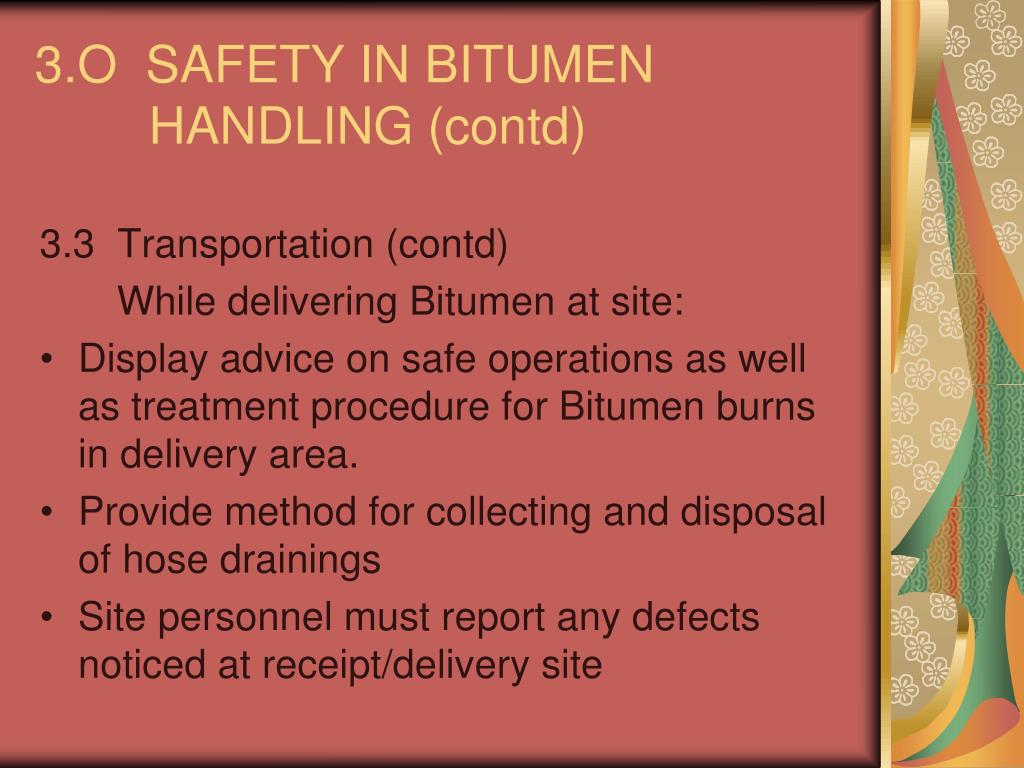 3.O SAFETY IN BITUMEN HANDLING (contd)

3.3 Transportation (contd)

While delivering Bitumen at site:

• Display advice on safe operations as well as treatment procedure for Bitumen burns in delivery area.

• Provide method for collecting and disposal of hose drainings

• Site personnel must report any defects noticed at receipt/delivery site